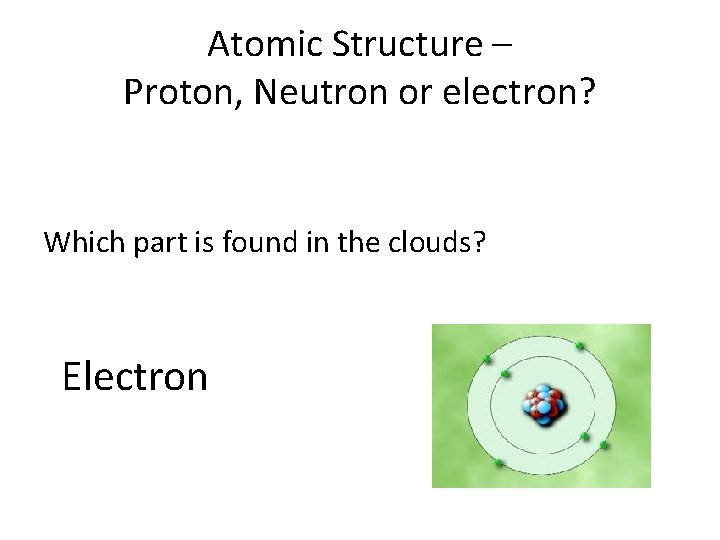 Atomic Structure –
Proton, Neutron or electron?

Which part is found in the clouds?

Electron